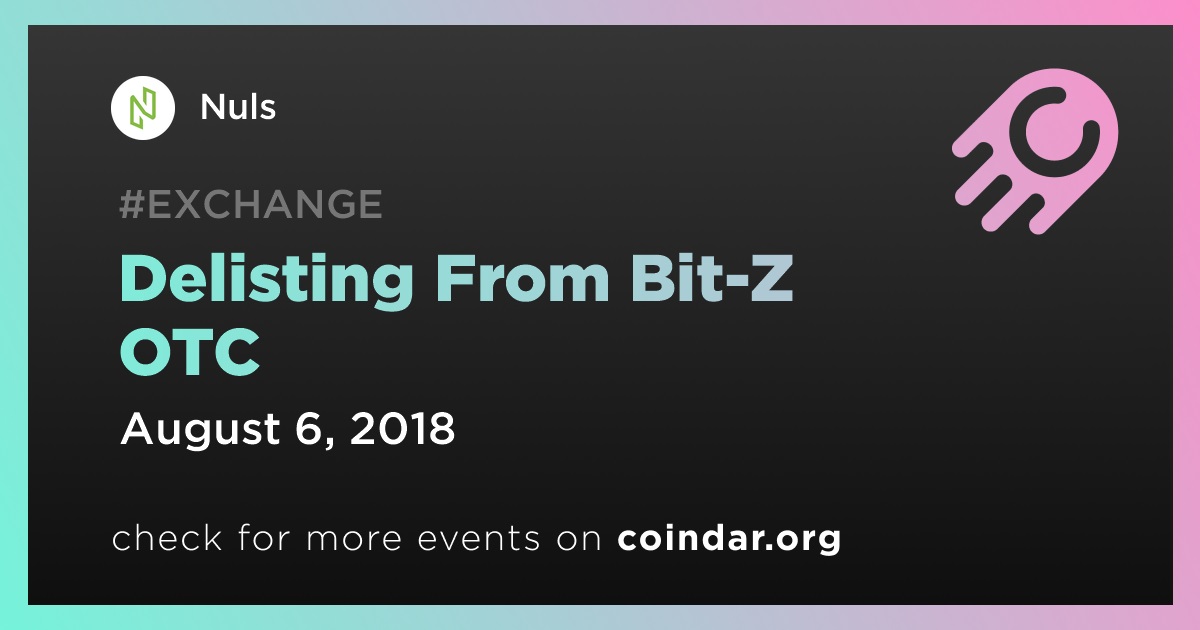 Nuls

#EXCHANGE

Delisting From Bit-Z OTC

August 6, 2018

check for more events on coindar.org